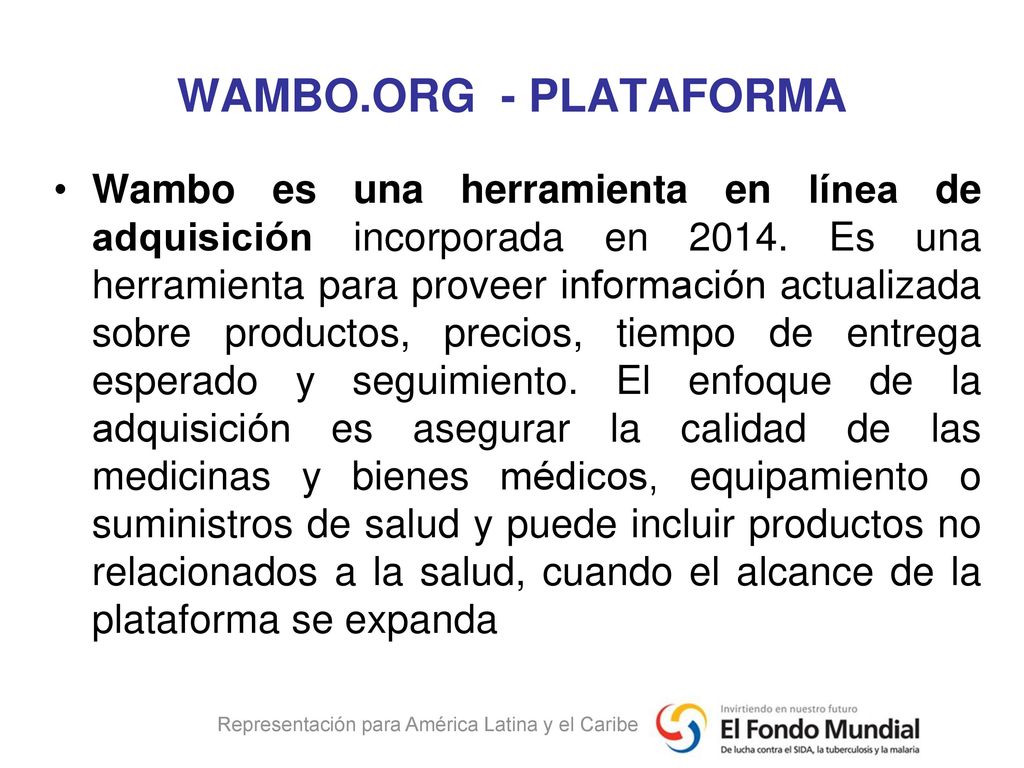 WAMBO.ORG - PLATAFORMA

• Wambo es una herramienta en línea de adquisición incorporada en 2014. Es una herramienta para proveer información actualizada sobre productos, precios, tiempo de entrega esperado y seguimiento. El enfoque de la adquisición es asegurar la calidad de las medicinas y bienes médicos, equipamiento o suministros de salud y puede incluir productos no relacionados a la salud, cuando el alcance de la plataforma se expanda

Representación para América Latina y el Caribe

Invirtiendo en nuestro futuro
El Fondo Mundial
De lucha contra el SIDA, la tuberculosis y la malaria